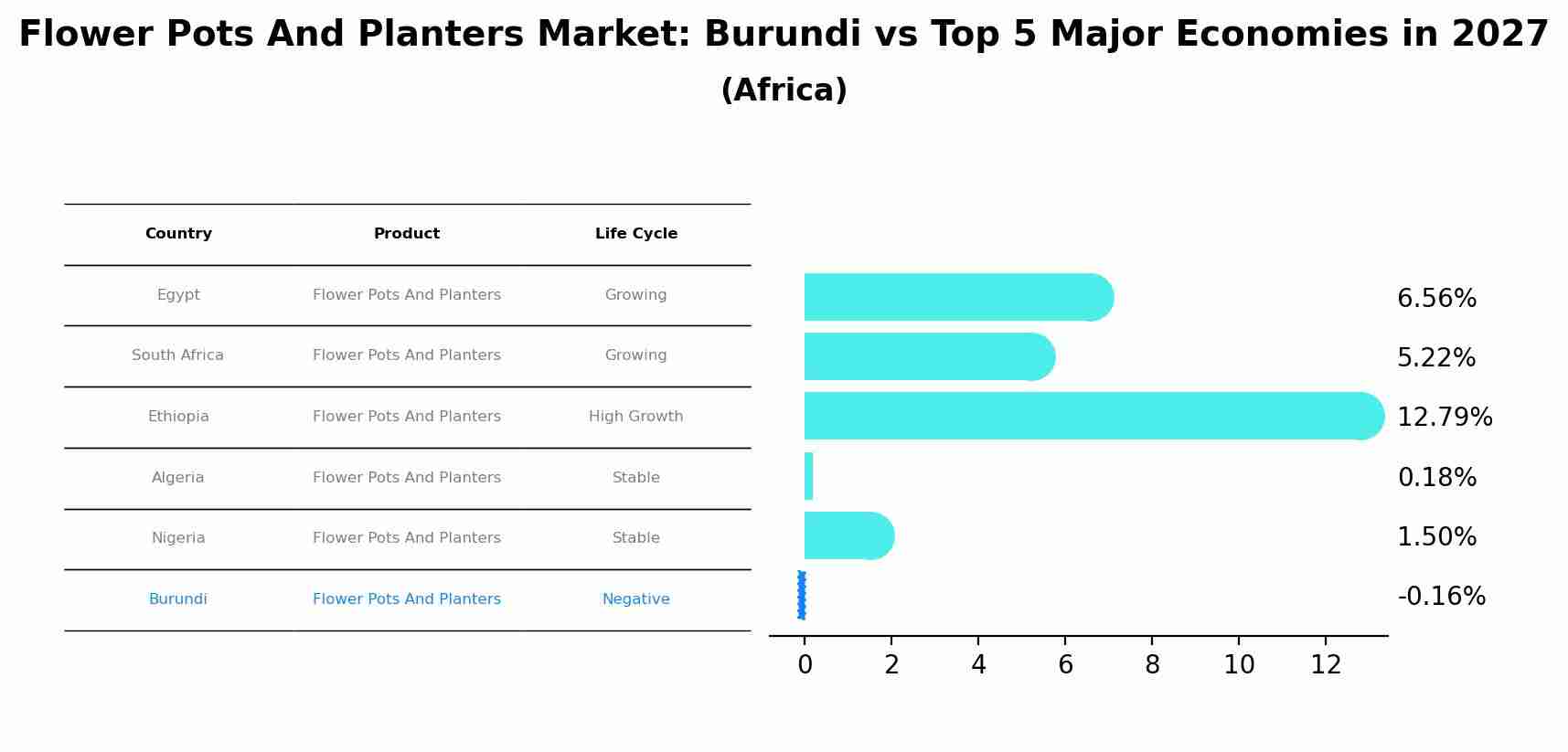 Flower Pots And Planters Market: Burundi vs Top 5 Major Economies in 2027
(Africa)

| Country | Product | Life Cycle |
|---|---|---|
| Egypt | Flower Pots And Planters | Growing |
| South Africa | Flower Pots And Planters | Growing |
| Ethiopia | Flower Pots And Planters | High Growth |
| Algeria | Flower Pots And Planters | Stable |
| Nigeria | Flower Pots And Planters | Stable |
| Burundi | Flower Pots And Planters | Negative |

6.56%
5.22%
12.79%
0.18%
1.50%
-0.16%

0 2 4 6 8 10 12